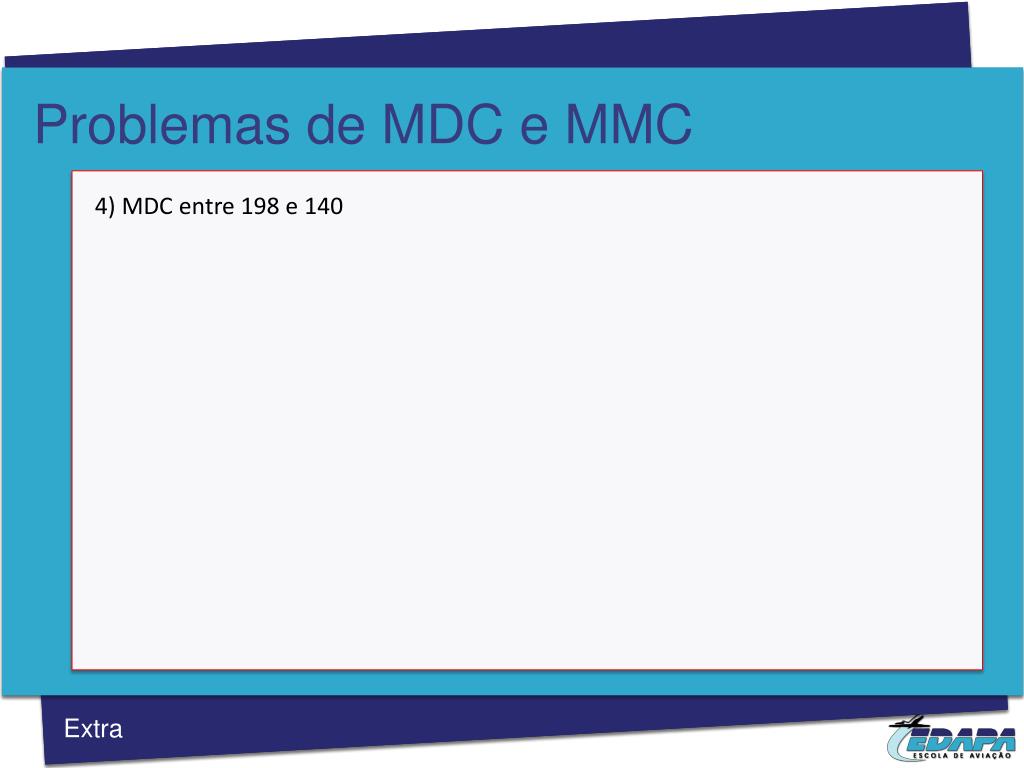 Problemas de MDC e MMC

4) MDC entre 198 e 140

Extra

EDAPA
ESCOLA DE AVIAÇÃO